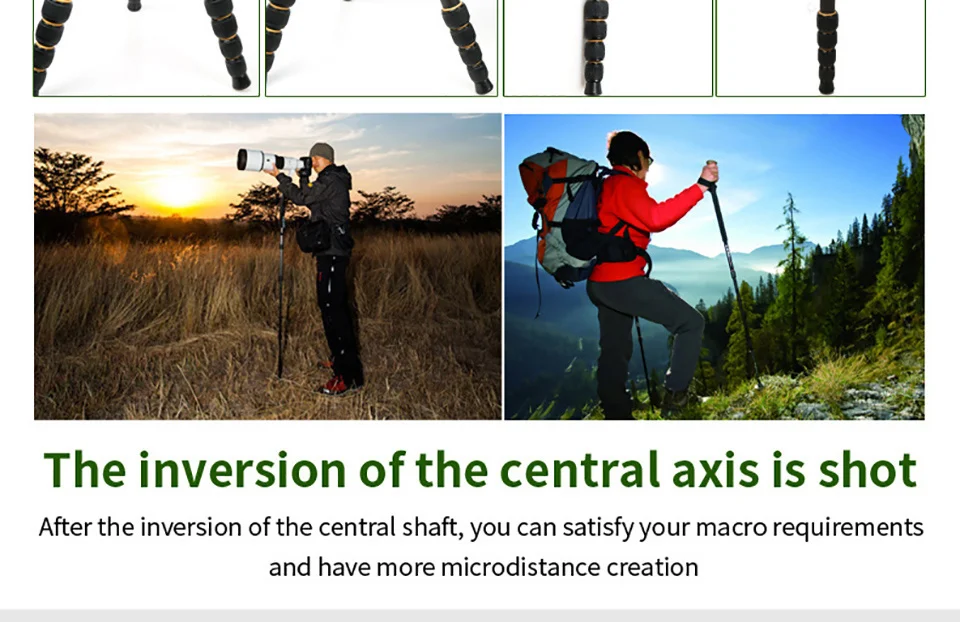 The inversion of the central axis is shot

After the inversion of the central shaft, you can satisfy your macro requirements and have more microdistance creation